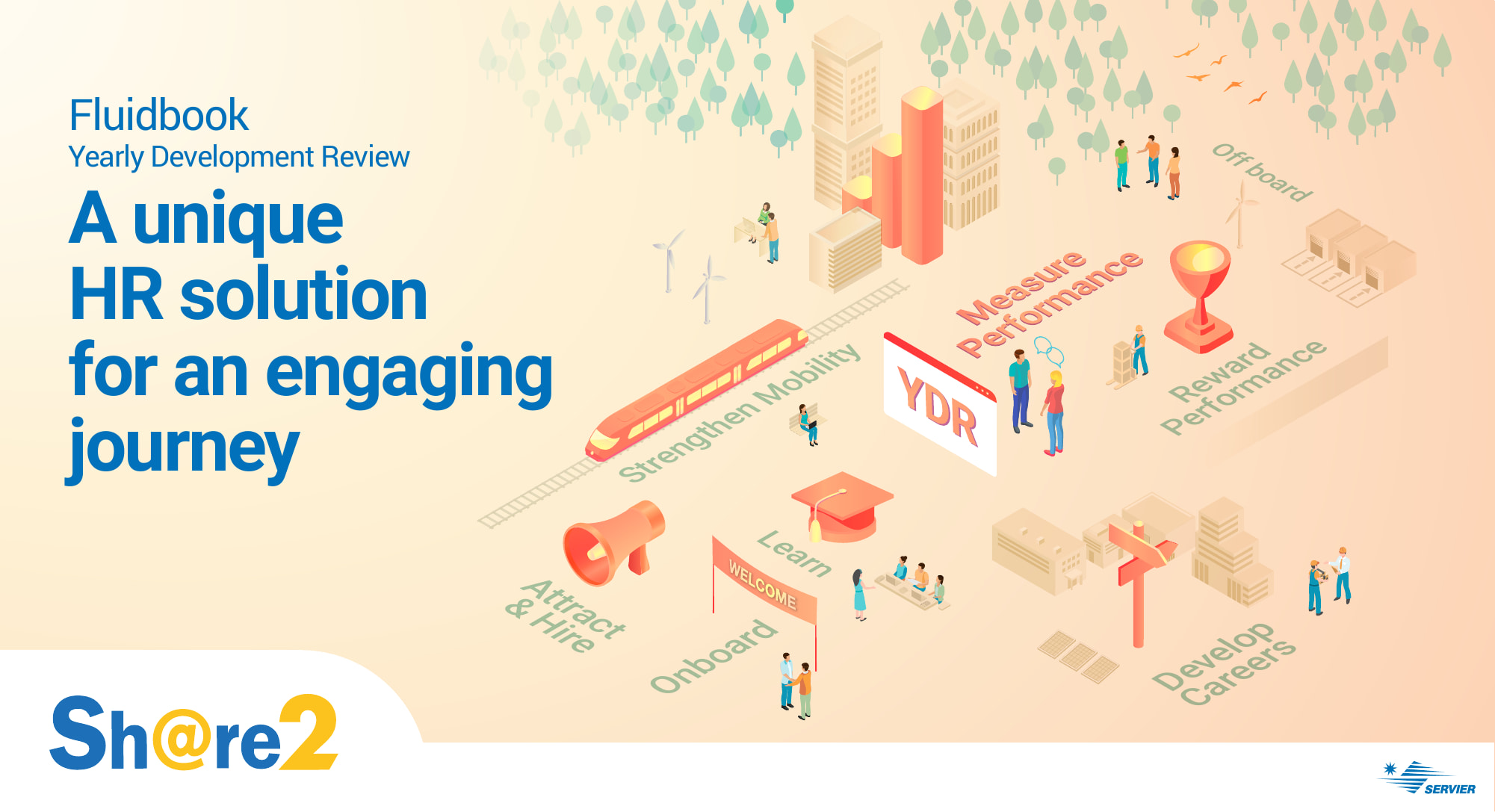 Fluidbook
Yearly Development Review

A unique HR solution for an engaging journey

Off board

Measure Performance

Reward Performance

Strengthen Mobility

YDR

Learn

WELCOME

Attract & Hire

Onboard

Develop Careers

Sh@re2

SERVIER